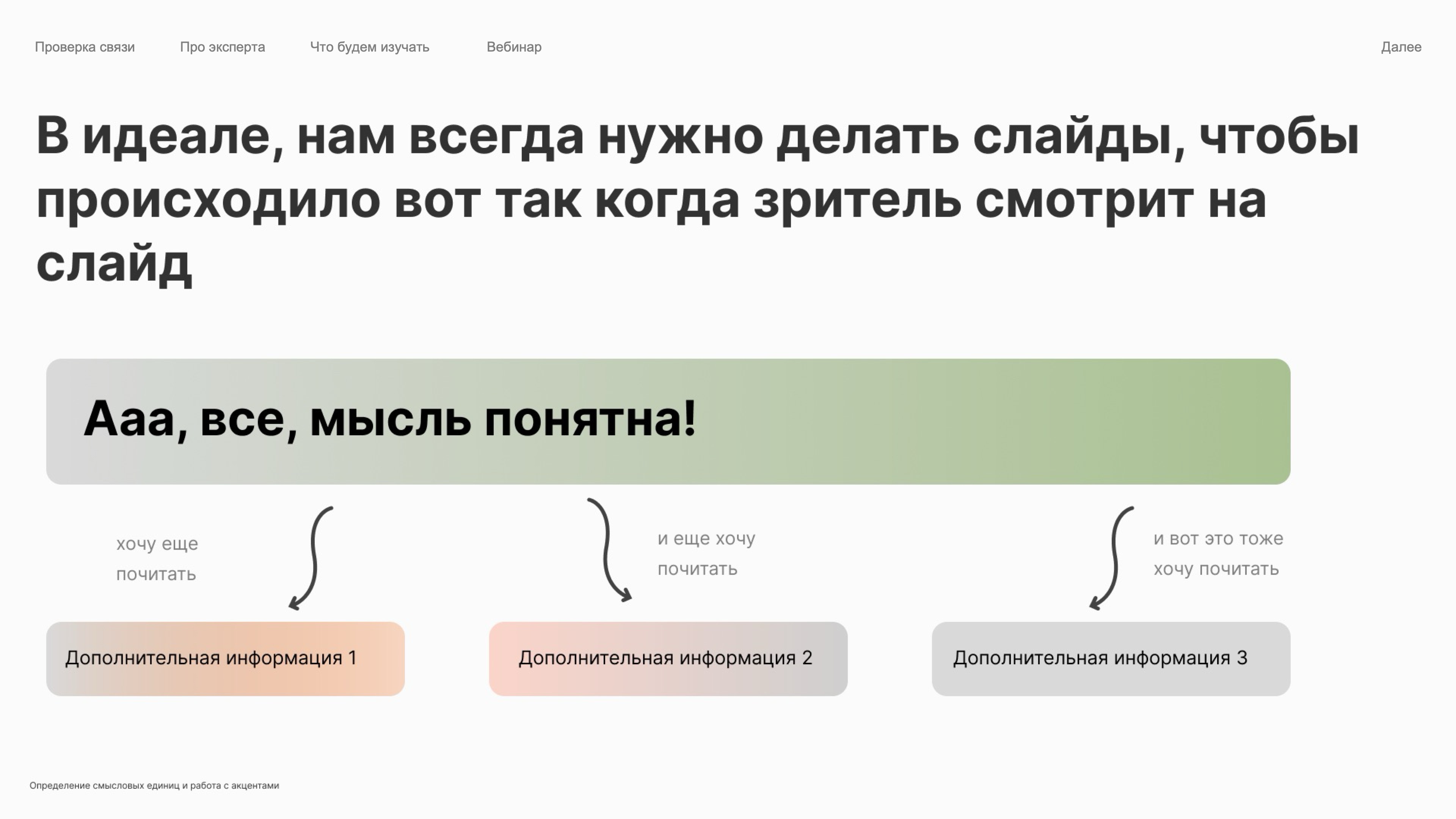 Проверка связи Про эксперта Что будем изучать Вебинар Далее

В идеале, нам всегда нужно делать слайды, чтобы происходило вот так когда зритель смотрит на слайд

Ааа, все, мысль понятна!

хочу еще почитать

и еще хочу почитать

и вот это тоже хочу почитать

Дополнительная информация 1

Дополнительная информация 2

Дополнительная информация 3

Определение смысловых единиц и работа с акцентами